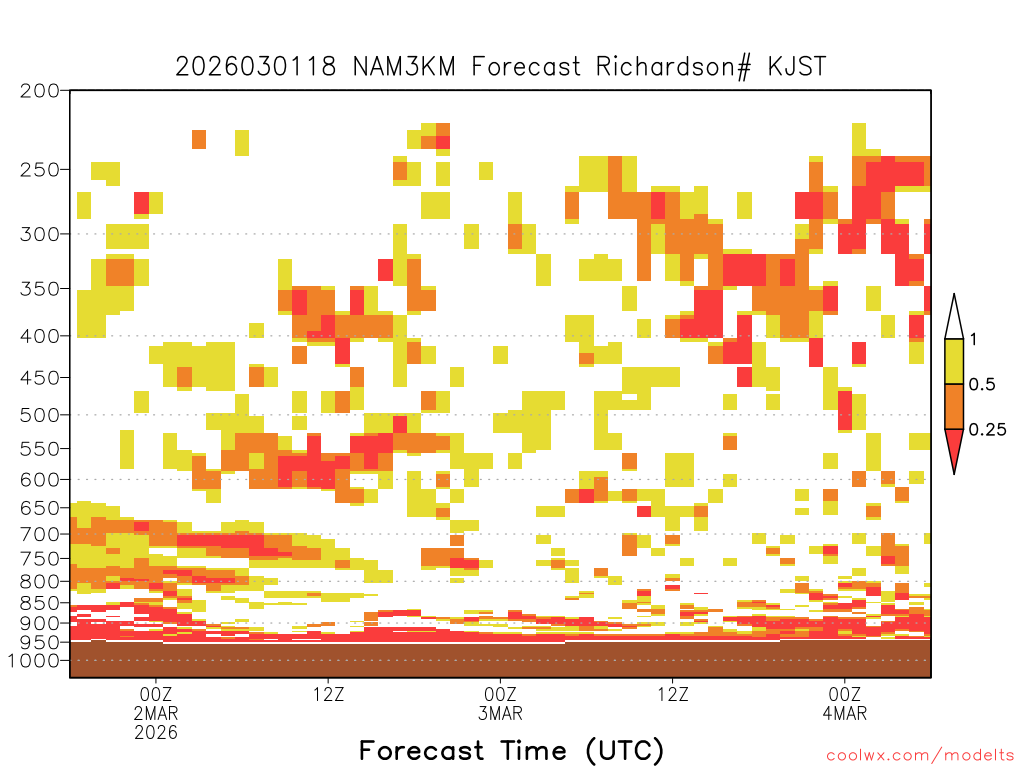 2026030118 NAM3KM Forecast Richardson# KJST

200
250
300
350
400
450
500
550
600
650
700
750
800
850
900
950
1000

1
0.5
0.25

00Z
2MAR
2026
12Z
00Z
3MAR
12Z
00Z
4MAR

Forecast Time (UTC)

coolwx.com/modelts